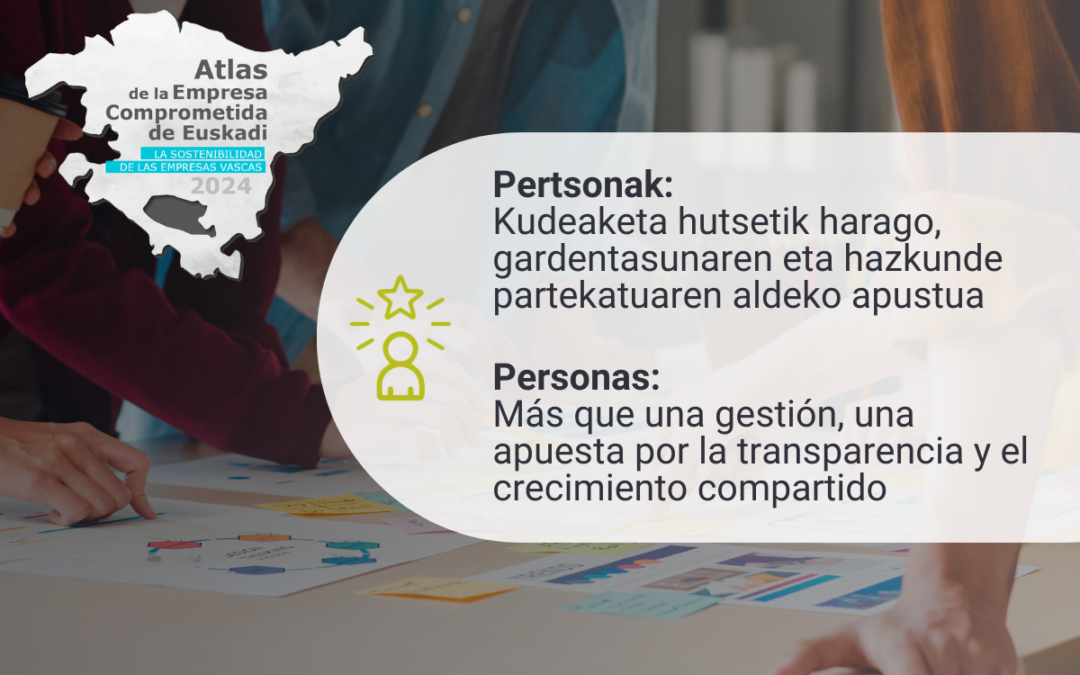 Atlas
de la Empresa
Comprometida
de Euskadi
LA SOSTENIBILIDAD
DE LAS EMPRESAS VASCAS
2024

Pertsonak:
Kudeaketa hutsetik harago, gardentasunaren eta hazkunde partekatuaren aldeko apustua

Personas:
Más que una gestión, una apuesta por la transparencia y el crecimiento compartido